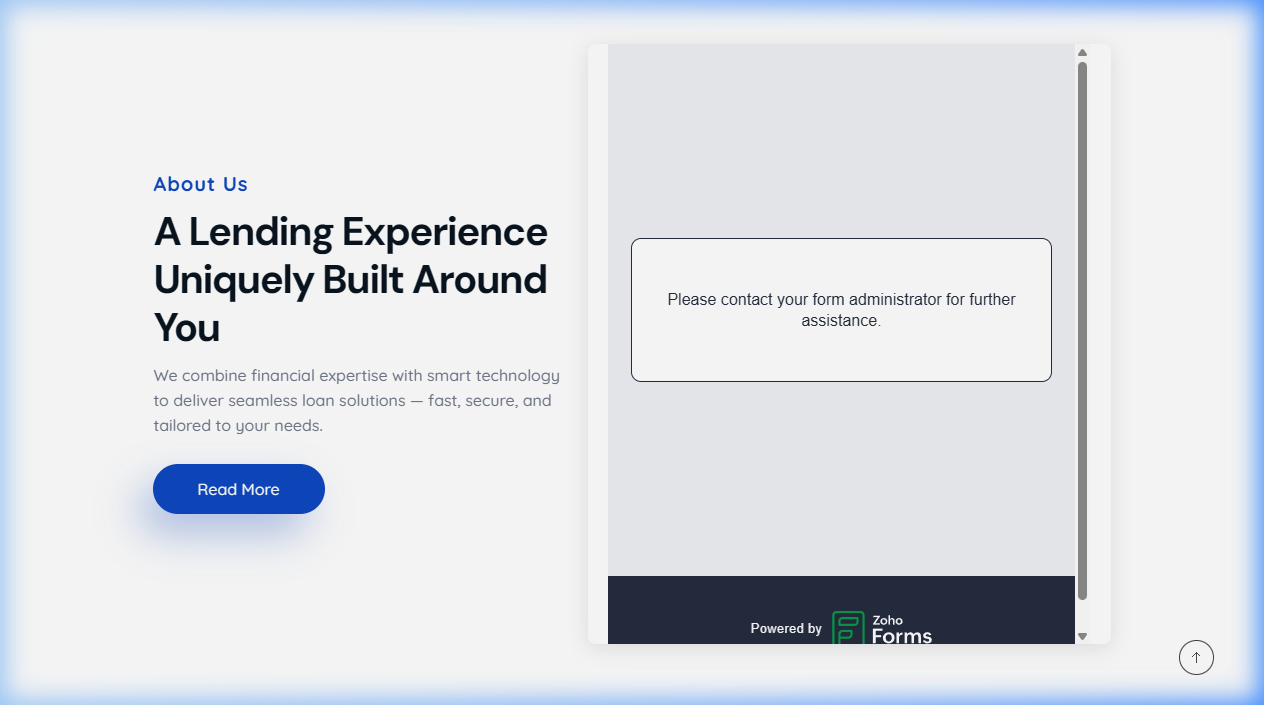 About Us

A Lending Experience Uniquely Built Around You

We combine financial expertise with smart technology to deliver seamless loan solutions — fast, secure, and tailored to your needs.

Read More

Please contact your form administrator for further assistance.

Powered by Zoho Forms